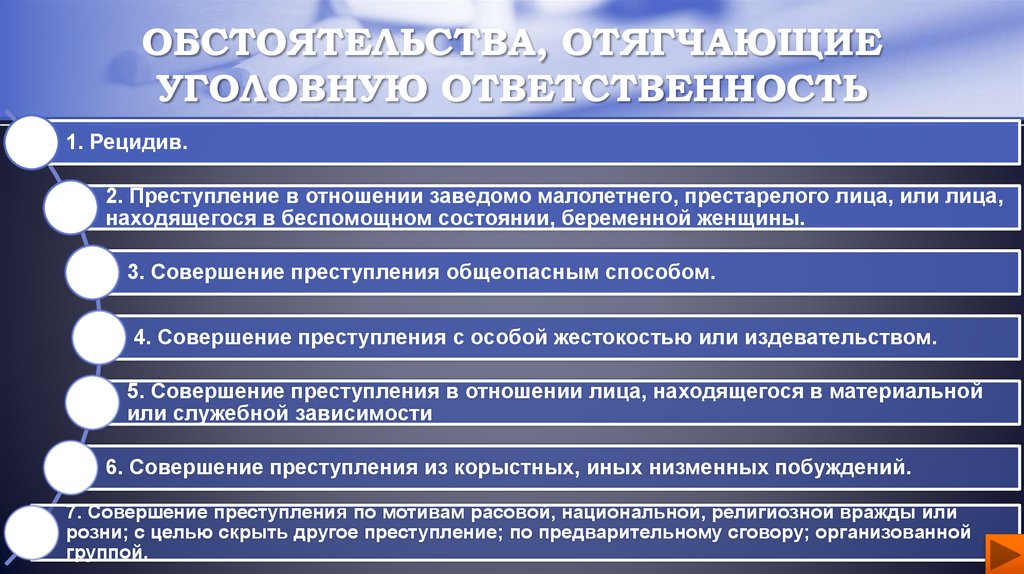 ОБСТОЯТЕЛЬСТВА, ОТЯГЧАЮЩИЕ УГОЛОВНУЮ ОТВЕТСТВЕННОСТЬ

1. Рецидив.

2. Преступление в отношении заведомо малолетнего, престарелого лица, или лица, находящегося в беспомощном состоянии, беременной женщины.

3. Совершение преступления общеопасным способом.

4. Совершение преступления с особой жестокостью или издевательством.

5. Совершение преступления в отношении лица, находящегося в материальной или служебной зависимости

6. Совершение преступления из корыстных, иных низменных побуждений.

7. Совершение преступления по мотивам расовой, национальной, религиозной вражды или розни; с целью скрыть другое преступление; по предварительному сговору; организованной группой.